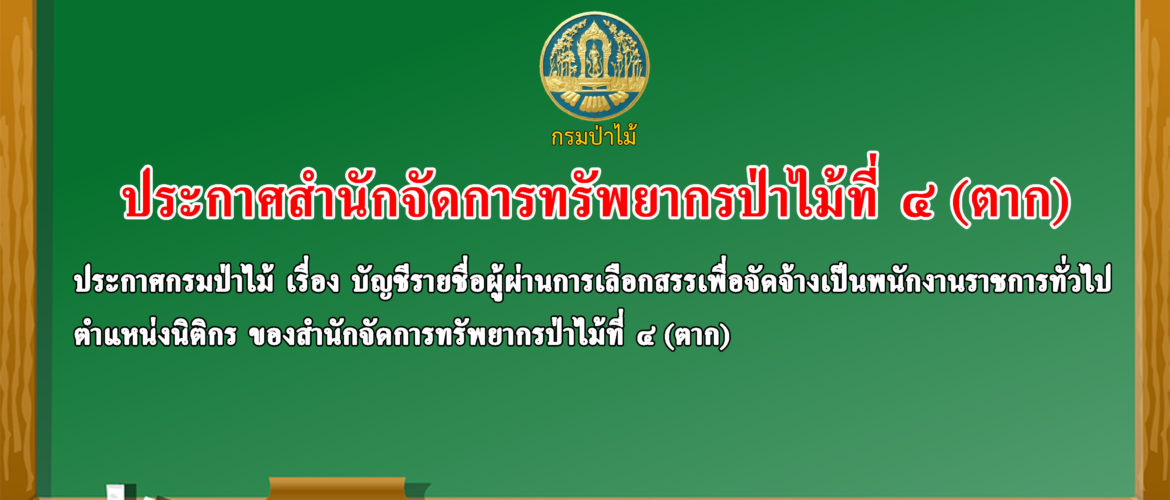 กรมป่าไม้

ประกาศสำนักจัดการทรัพยากรป่าไม้ที่ ๔ (ตาก)

ประกาศกรมป่าไม้ เรื่อง บัญชีรายชื่อผู้ผ่านการเลือกสรรเพื่อจัดจ้างเป็นพนักงานราชการทั่วไป ตำแหน่งนิติกร ของสำนักจัดการทรัพยากรป่าไม้ที่ ๔ (ตาก)